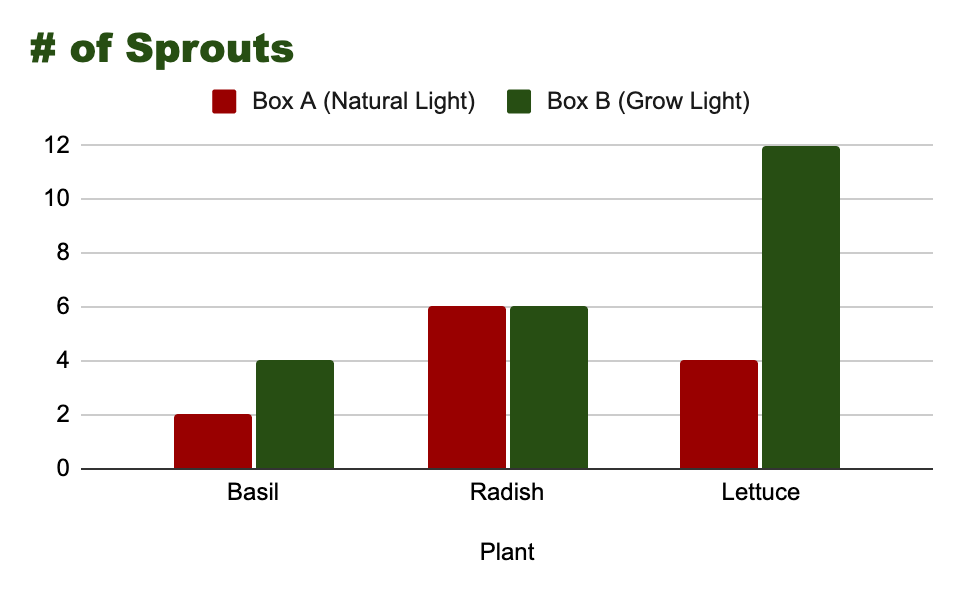 # of Sprouts

Box A (Natural Light)
Box B (Grow Light)

12
10
8
6
4
2
0

Basil
Radish
Lettuce

Plant